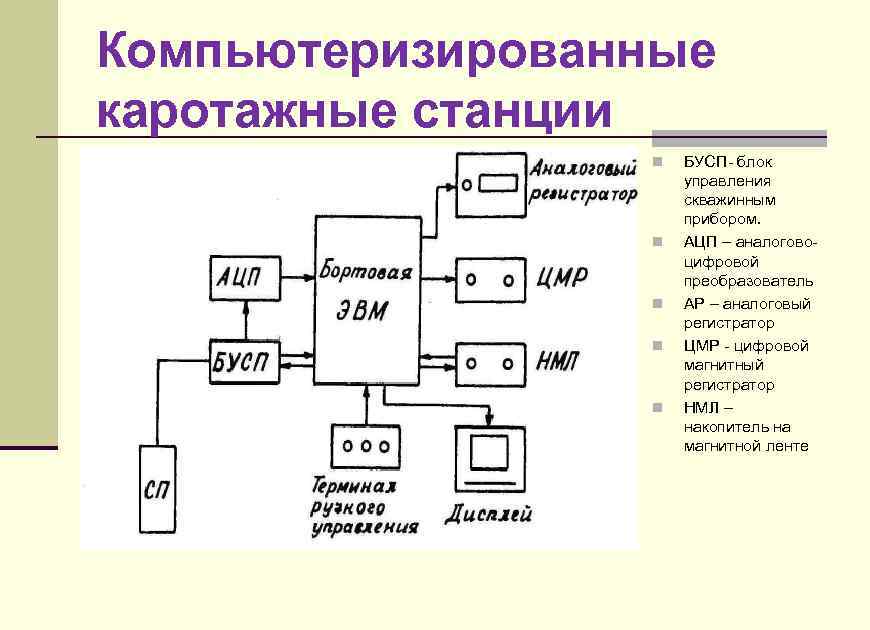 Компьютеризированные каротажные станции

Аналоговый регистратор

АЦП

Бортовая ЭВМ

ЦМР

БУСП

НМЛ

СП

Терминал ручного управления

Дисплей

БУСП- блок управления скважинным прибором.

АЦП – аналогово-цифровой преобразователь

АР – аналоговый регистратор

ЦМР - цифровой магнитный регистратор

НМЛ – накопитель на магнитной ленте